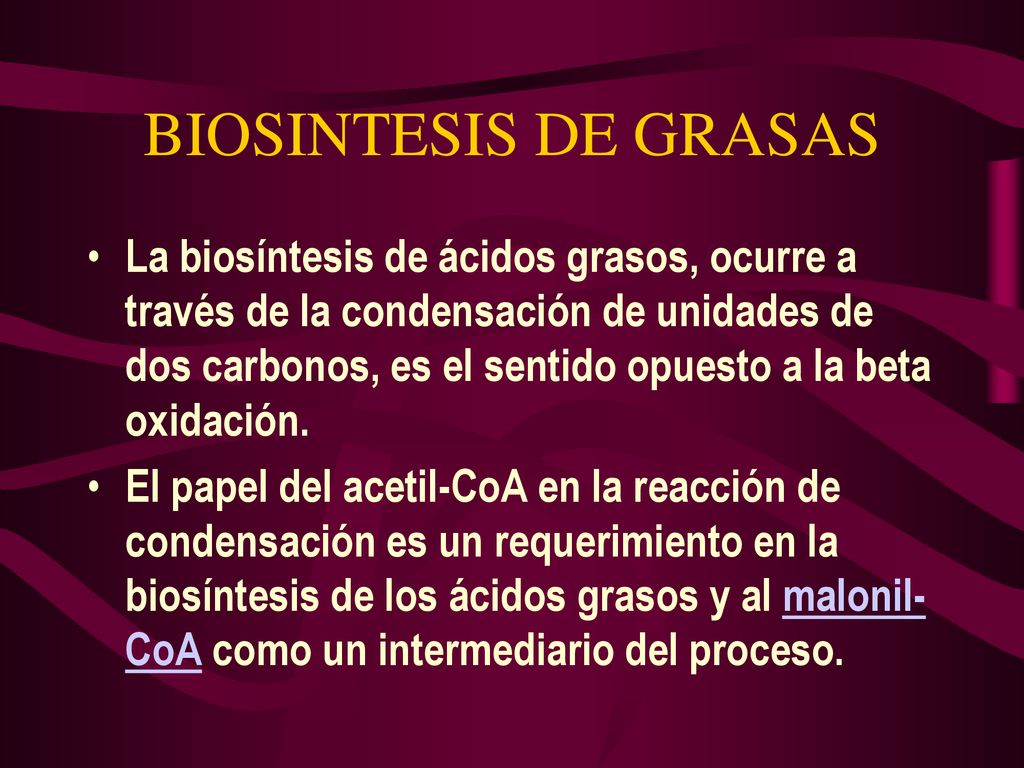 BIOSINTESIS DE GRASAS

• La biosíntesis de ácidos grasos, ocurre a través de la condensación de unidades de dos carbonos, es el sentido opuesto a la beta oxidación.

• El papel del acetil-CoA en la reacción de condensación es un requerimiento en la biosíntesis de los ácidos grasos y al malonil-CoA como un intermediario del proceso.